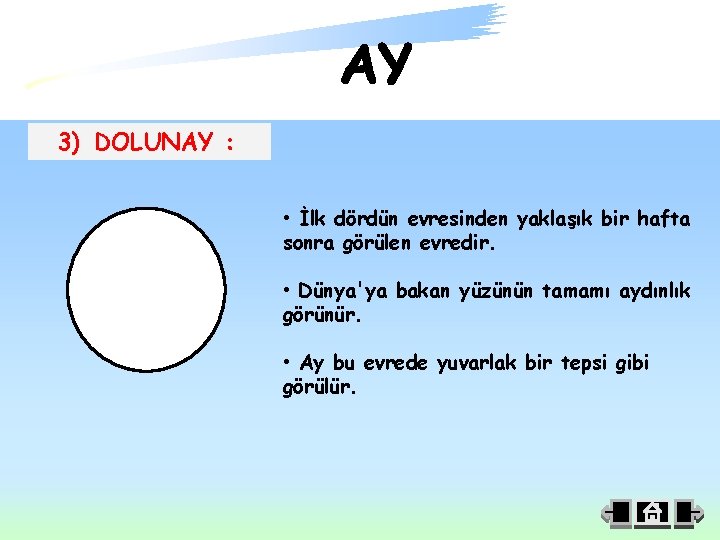 AY

3) DOLUNAY :

• İlk dördün evresinden yaklaşık bir hafta sonra görülen evredir.

• Dünya'ya bakan yüzünün tamamı aydınlık görünür.

• Ay bu evrede yuvarlak bir tepsi gibi görülür.